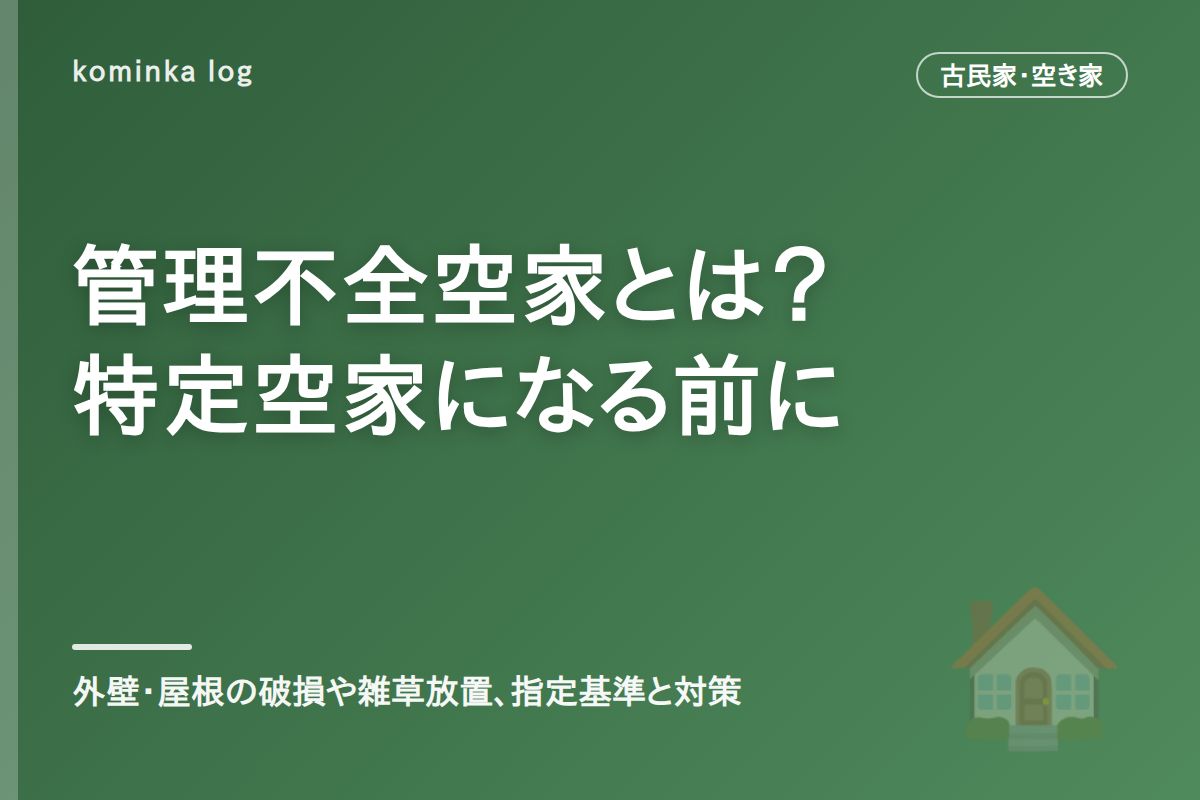 kominka log

古民家･空き家

管理不全空家とは？
特定空家になる前に

外壁･屋根の破損や雑草放置、指定基準と対策